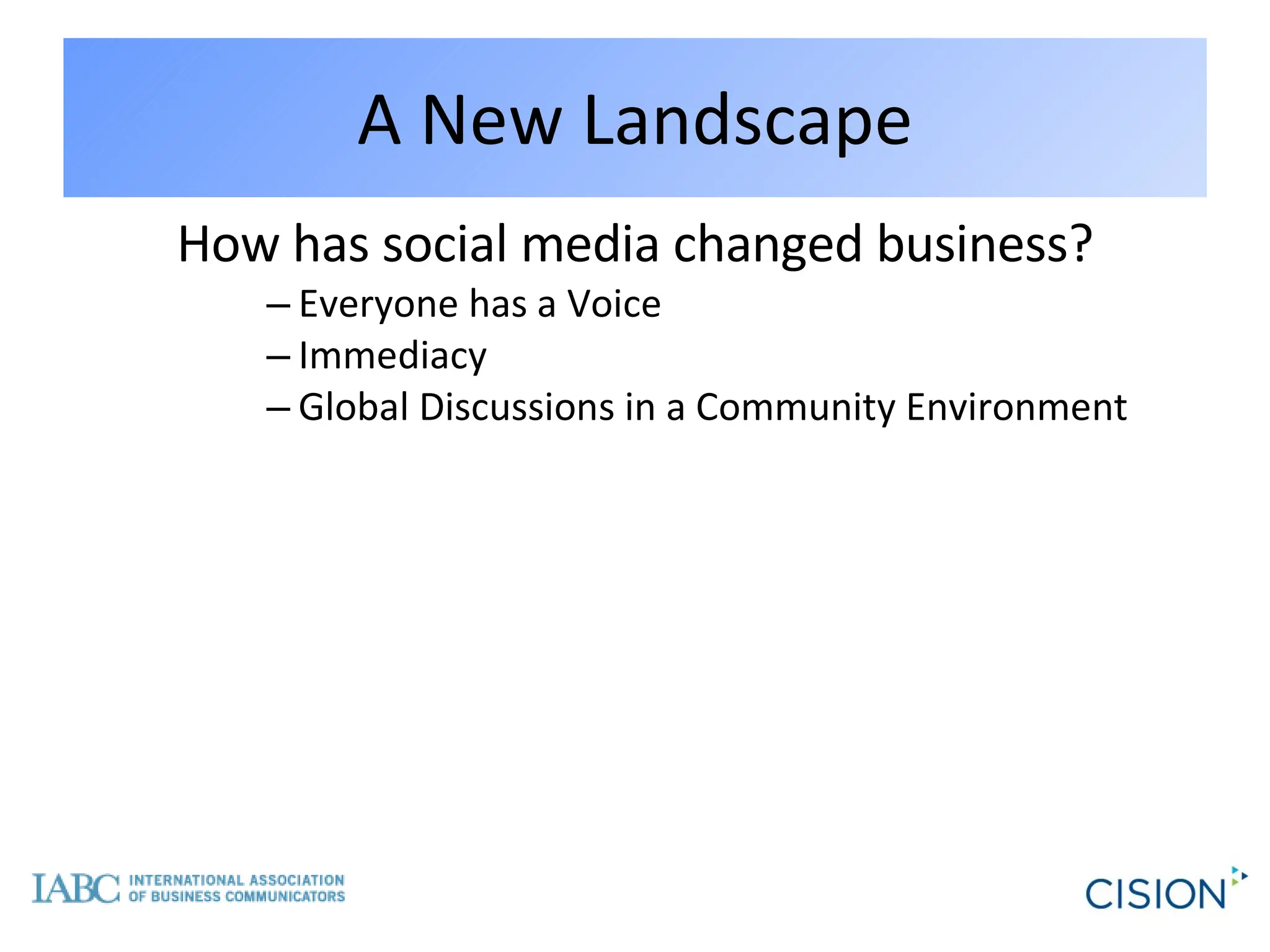 A New Landscape

How has social media changed business?

– Everyone has a Voice
– Immediacy
– Global Discussions in a Community Environment

IABC INTERNATIONAL ASSOCIATION OF BUSINESS COMMUNICATORS

CISION